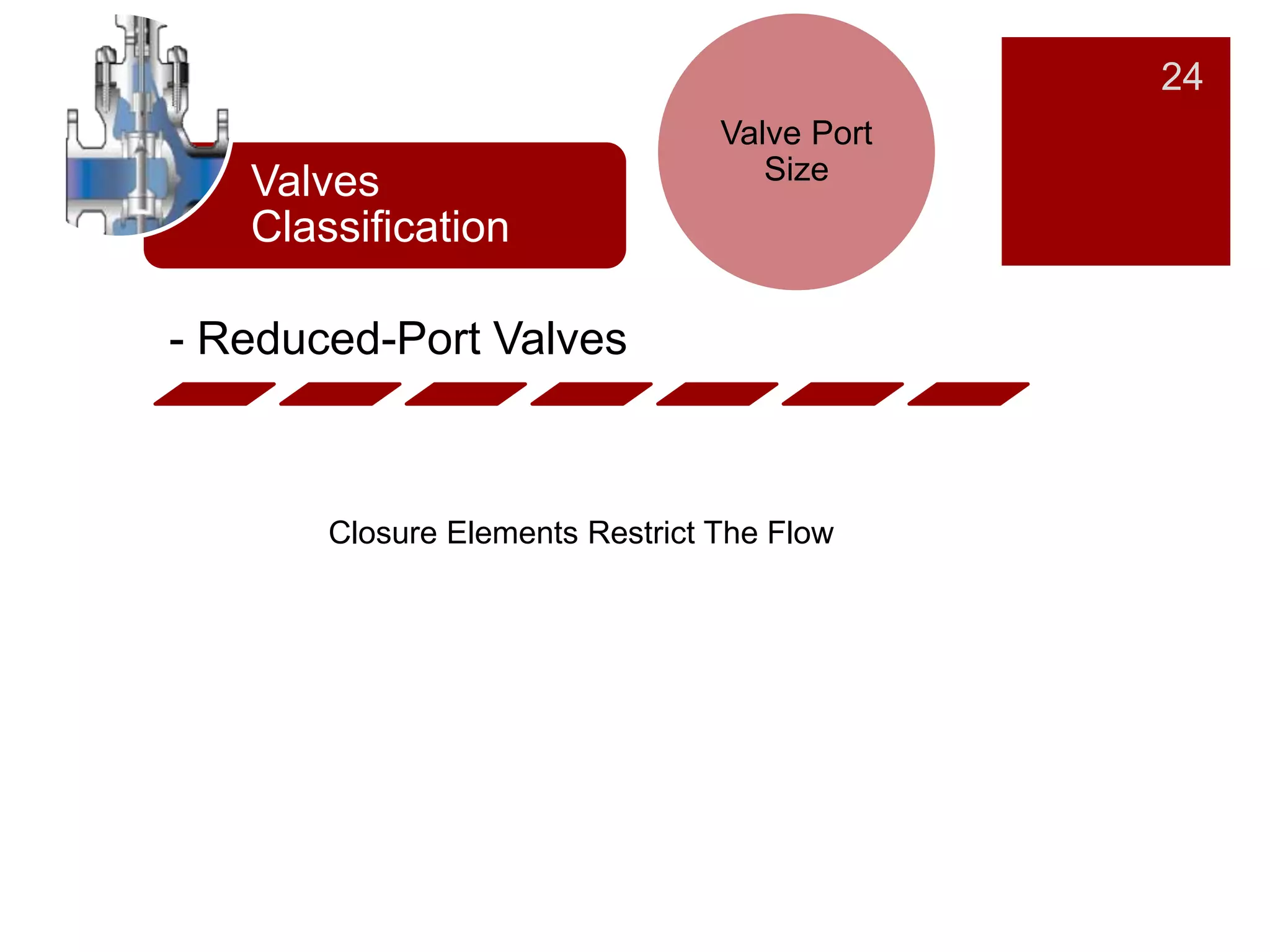 Valves Classification

Valve Port Size

24

- Reduced-Port Valves

Closure Elements Restrict The Flow